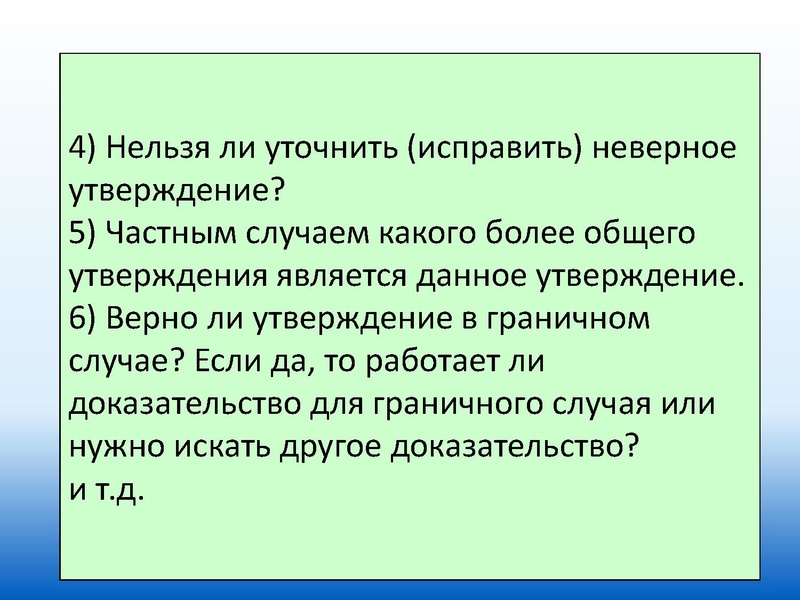 4) Нельзя ли уточнить (исправить) неверное утверждение?
5) Частным случаем какого более общего утверждения является данное утверждение.
6) Верно ли утверждение в граничном случае? Если да, то работает ли доказательство для граничного случая или нужно искать другое доказательство?
и т.д.